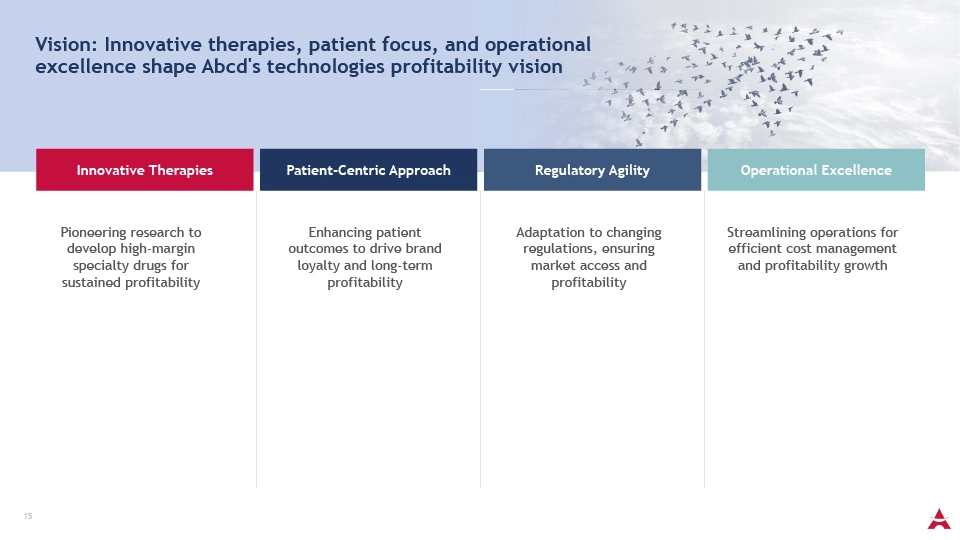 Vision: Innovative therapies, patient focus, and operational excellence shape Abcd's technologies profitability vision

Innovative Therapies

Pioneering research to develop high-margin specialty drugs for sustained profitability

Patient-Centric Approach

Enhancing patient outcomes to drive brand loyalty and long-term profitability

Regulatory Agility

Adaptation to changing regulations, ensuring market access and profitability

Operational Excellence

Streamlining operations for efficient cost management and profitability growth

15